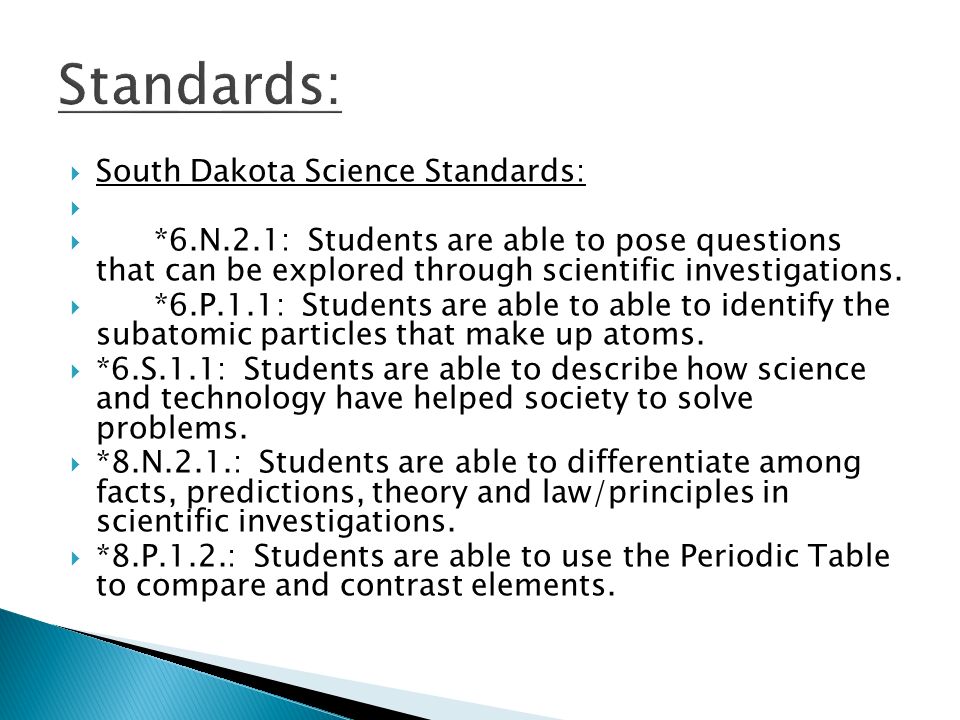 Standards:

South Dakota Science Standards:

*6.N.2.1: Students are able to pose questions that can be explored through scientific investigations.

*6.P.1.1: Students are able to able to identify the subatomic particles that make up atoms.

*6.S.1.1: Students are able to describe how science and technology have helped society to solve problems.

*8.N.2.1.: Students are able to differentiate among facts, predictions, theory and law/principles in scientific investigations.

*8.P.1.2.: Students are able to use the Periodic Table to compare and contrast elements.